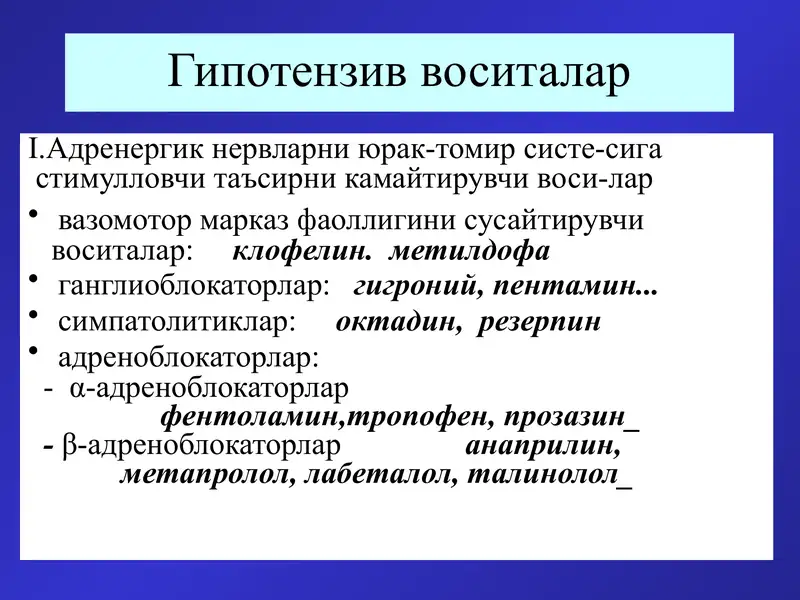 Гипотензив воситалар

I.Адренергик нервларни юрак-томир систе-сига стимулловчи таъсирни камайтирувчи воси-лар

• вазомотор марказ фаоллигини сусайтирувчи воситалар: клофелин. метилдофа
• ганглиоблокаторлар: гигроний, пентамин...
• симпатолитиклар: октадин, резерпин
• адреноблокаторлар:
- α-адреноблокаторлар фентоламин,тропофен, прозазин_
- β-адреноблокаторлар анаприлин, метапролол, лабеталол, талинолол_